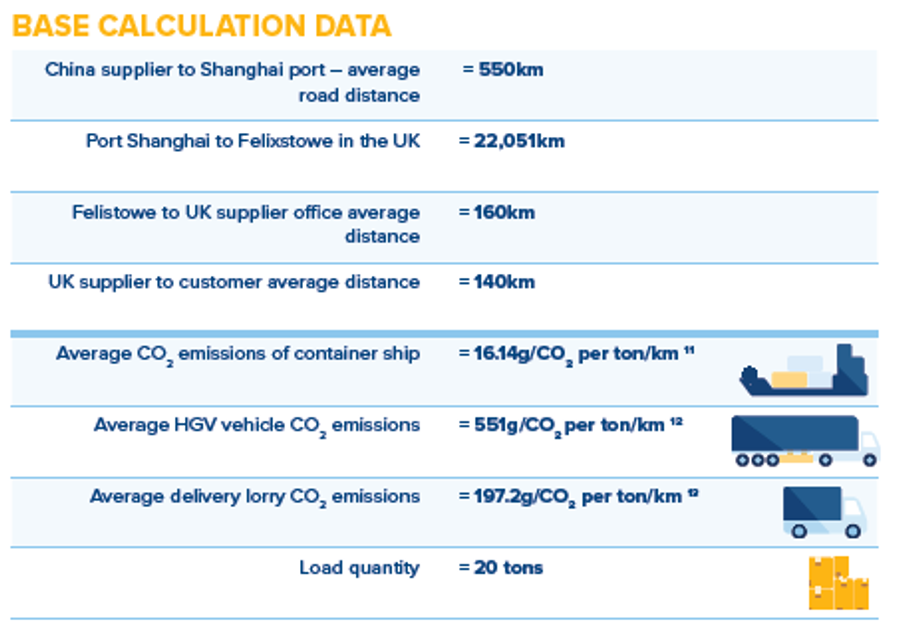 BASE CALCULATION DATA

| | |
|---|---|
| China supplier to Shanghai port – average road distance | = 550km |
| Port Shanghai to Felixstowe in the UK | = 22,051km |
| Felistowe to UK supplier office average distance | = 160km |
| UK supplier to customer average distance | = 140km |
| Average $CO_2$ emissions of container ship | = 16.14g/$CO_2$ per ton/km $^{11}$ |
| Average HGV vehicle $CO_2$ emissions | = 551g/$CO_2$ per ton/km $^{12}$ |
| Average delivery lorry $CO_2$ emissions | = 197.2g/$CO_2$ per ton/km $^{12}$ |
| Load quantity | = 20 tons |